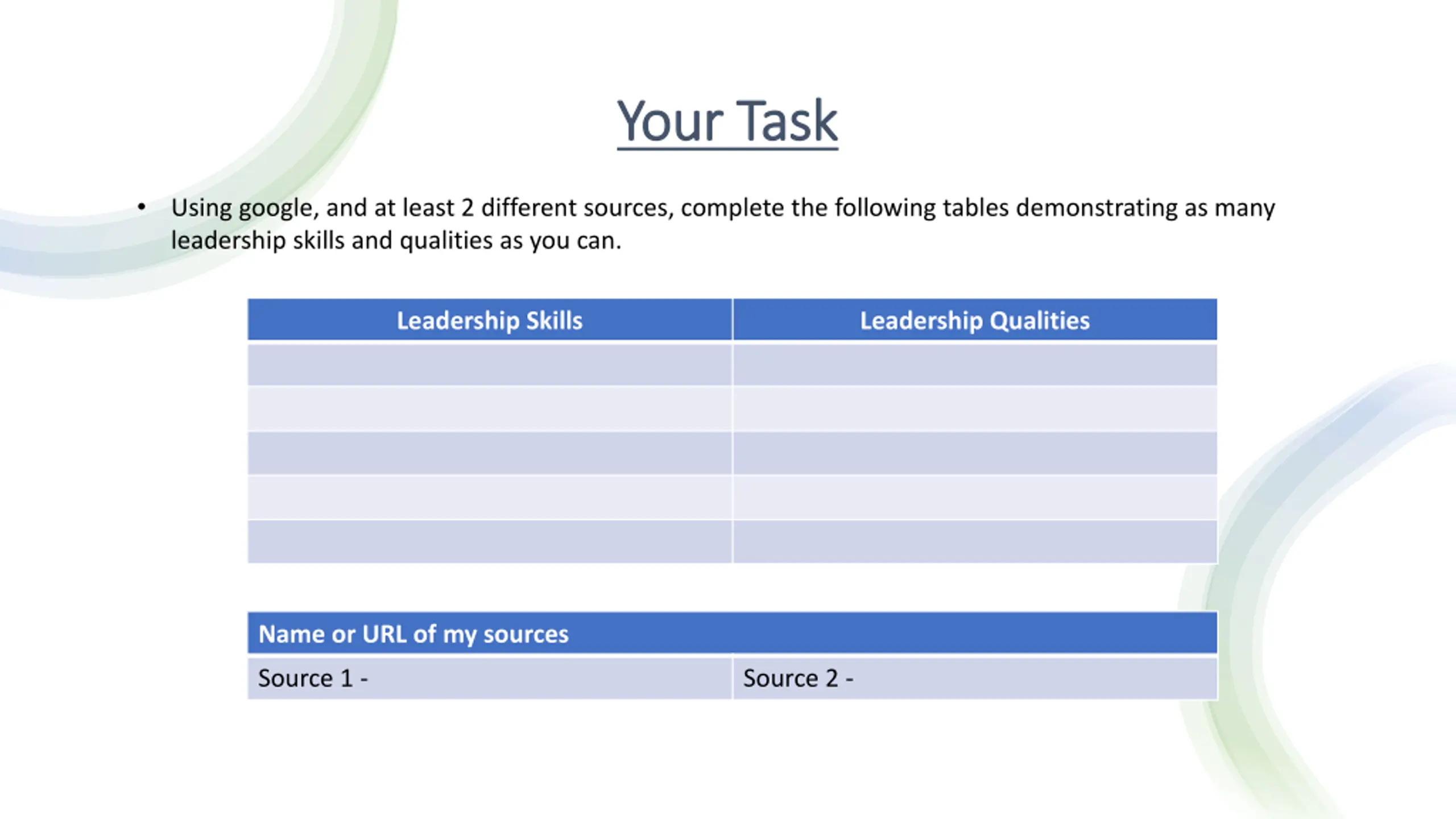 Your Task

• Using google, and at least 2 different sources, complete the following tables demonstrating as many leadership skills and qualities as you can.

| Leadership Skills | Leadership Qualities |
|---|---|
| | |
| | |
| | |
| | |
| | |

| Name or URL of my sources | |
|---|---|
| Source 1 - | Source 2 - |